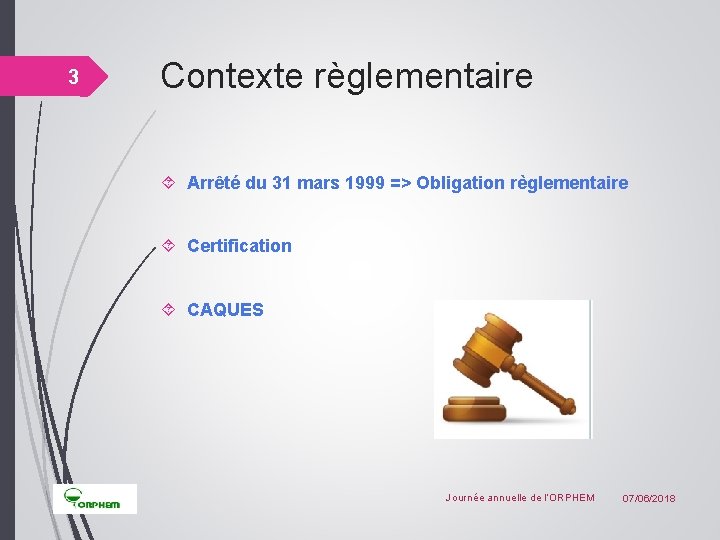 3

Contexte règlementaire

Arrêté du 31 mars 1999 => Obligation règlementaire

Certification

CAQUES

ORPHEM

Journée annuelle de l'ORPHEM

07/06/2018